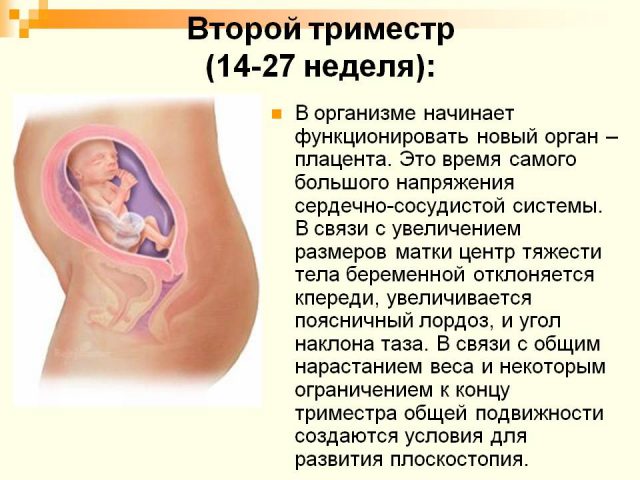 Второй триместр (14-27 неделя):

В организме начинает функционировать новый орган – плацента. Это время самого большого напряжения сердечно-сосудистой системы. В связи с увеличением размеров матки центр тяжести тела беременной отклоняется кпереди, увеличивается поясничный лордоз, и угол наклона таза. В связи с общим нарастанием веса и некоторым ограничением к концу триместра общей подвижности создаются условия для развития плоскостопия.